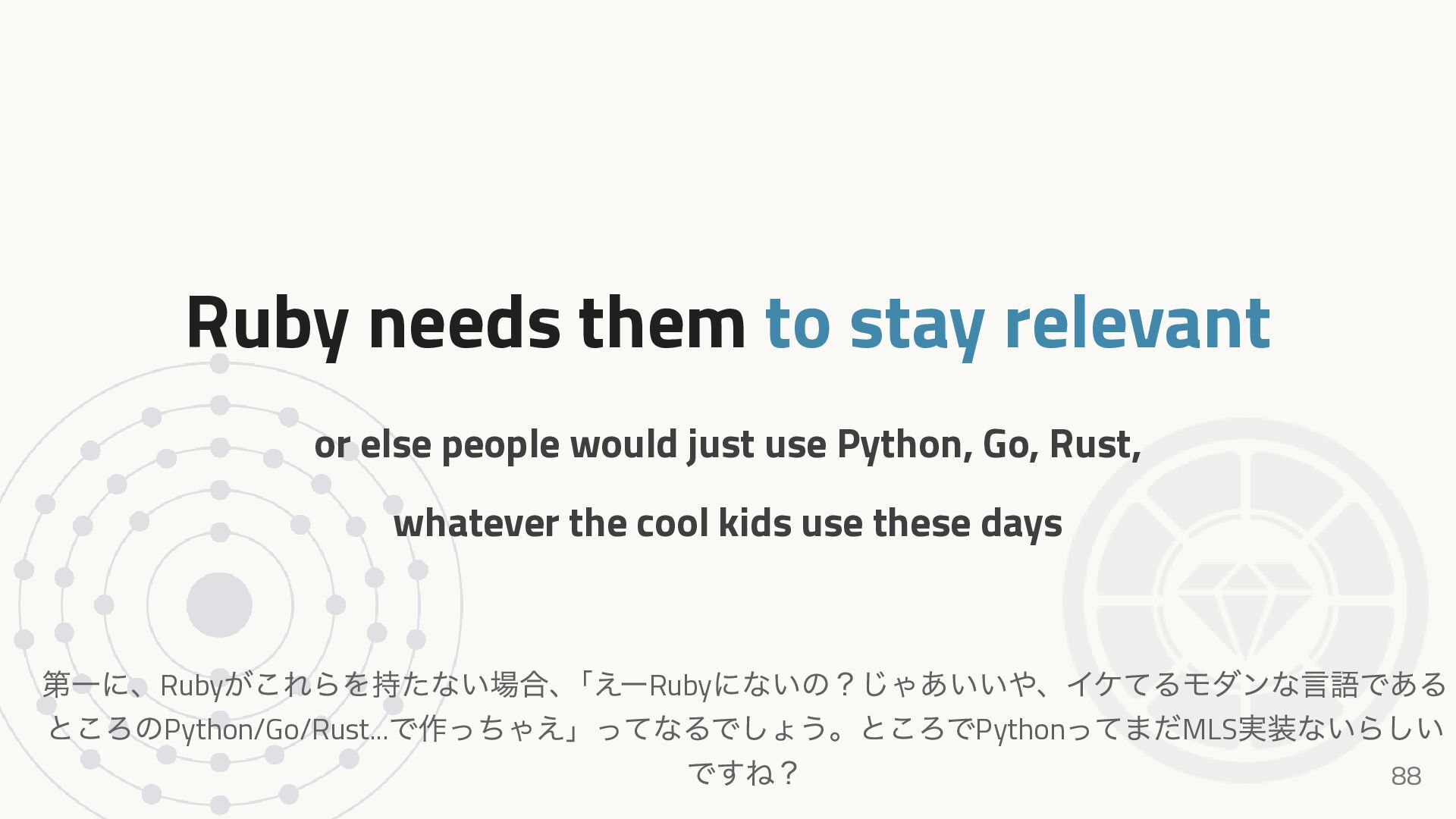 Ruby needs them to stay relevant

or else people would just use Python, Go, Rust,

whatever the cool kids use these days

第一に、Rubyがこれらを持たない場合、「えーRubyにないの？じゃあいいや、イケてるモダンな言語であるところのPython/Go/Rust…で作っちゃえ」ってなるでしょう。ところでPythonってまだMLS実装ないらしいですね？

88